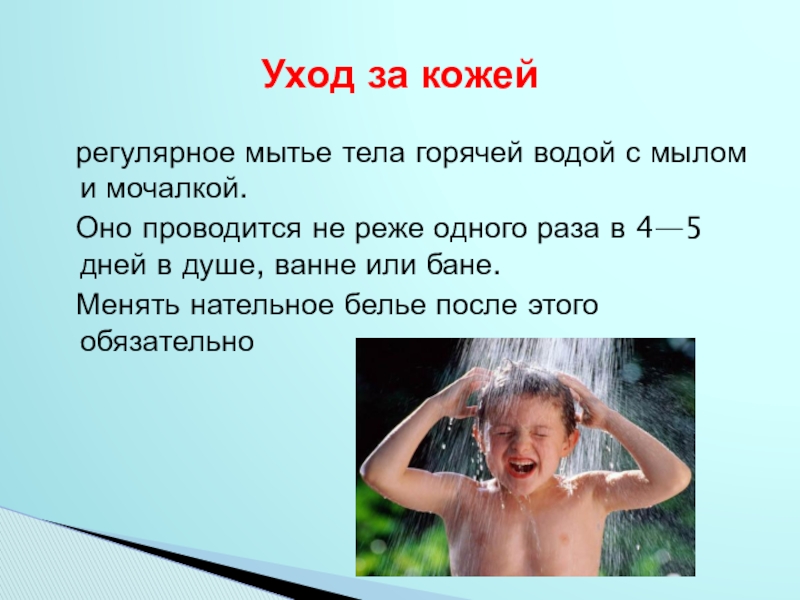 Уход за кожей

регулярное мытье тела горячей водой с мылом и мочалкой.

Оно проводится не реже одного раза в 4—5 дней в душе, ванне или бане.

Менять нательное белье после этого обязательно